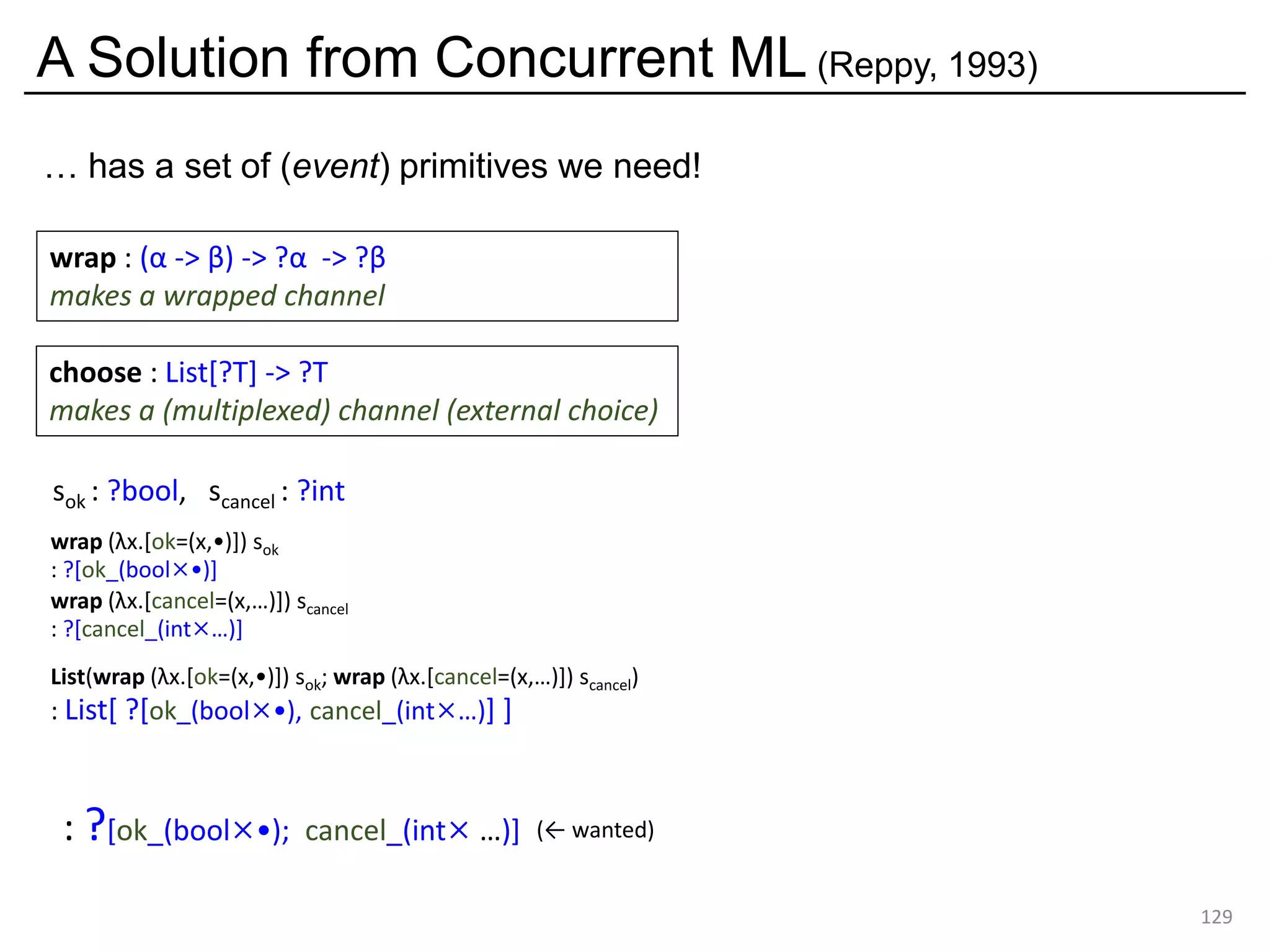 A Solution from Concurrent ML (Reppy, 1993)

… has a set of (event) primitives we need!

wrap : (α -> β) -> ?α -> ?β
makes a wrapped channel

choose : List[?T] -> ?T
makes a (multiplexed) channel (external choice)

$s_{ok}$ : ?bool, $s_{cancel}$ : ?int

wrap (λx.[ok=(x,•)]) $s_{ok}$
: ?[ok_(bool×•)]
wrap (λx.[cancel=(x,…)]) $s_{cancel}$
: ?[cancel_(int×…)]

List(wrap (λx.[ok=(x,•)]) $s_{ok}$; wrap (λx.[cancel=(x,…)]) $s_{cancel}$)
: List[ ?[ok_(bool×•), cancel_(int×…)] ]

: ?[ok_(bool×•); cancel_(int× …)] (← wanted)

129